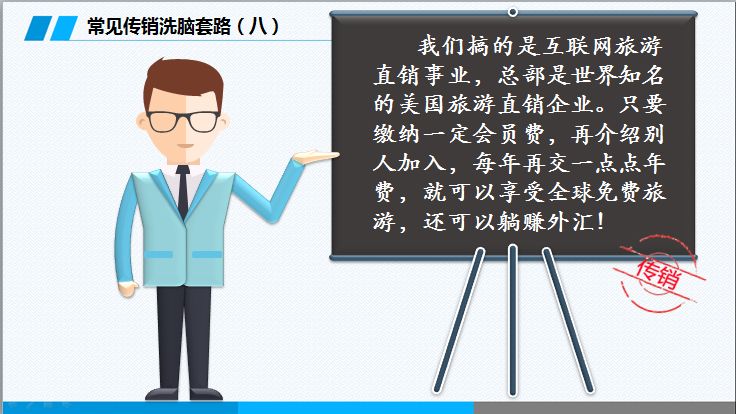 常见传销洗脑套路（八）

我们搞的是互联网旅游直销事业，总部是世界知名的美国旅游直销企业。只要缴纳一定会员费，再介绍别人加入，每年再交一点点年费，就可以享受全球免费旅游，还可以躺赚外汇！

传销